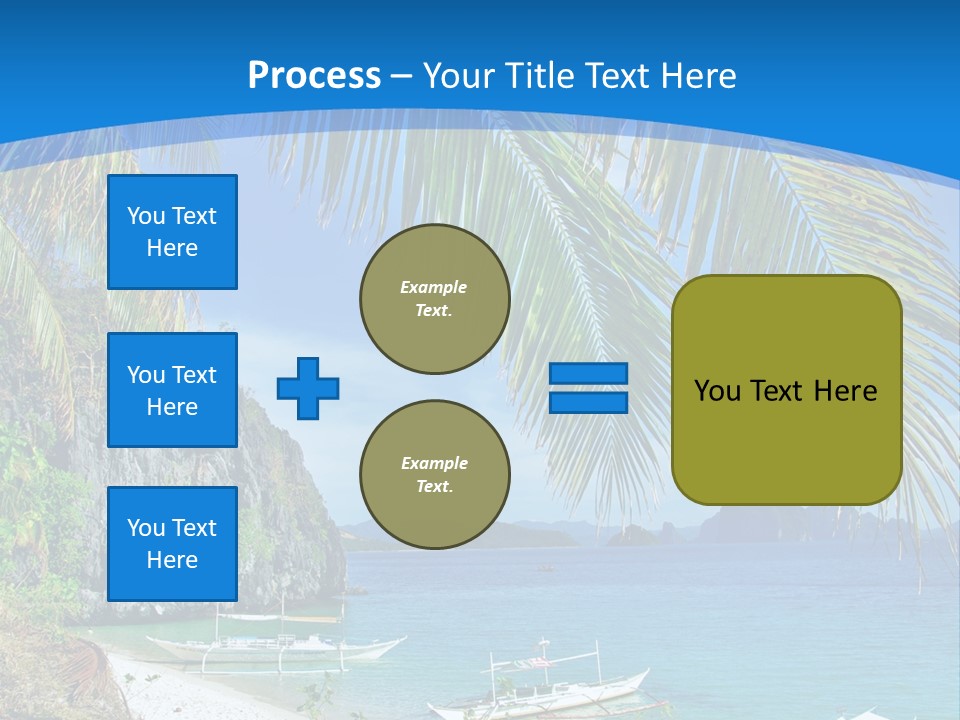 Process – Your Title Text Here

You Text Here

You Text Here

You Text Here

Example Text.

Example Text.

You Text Here